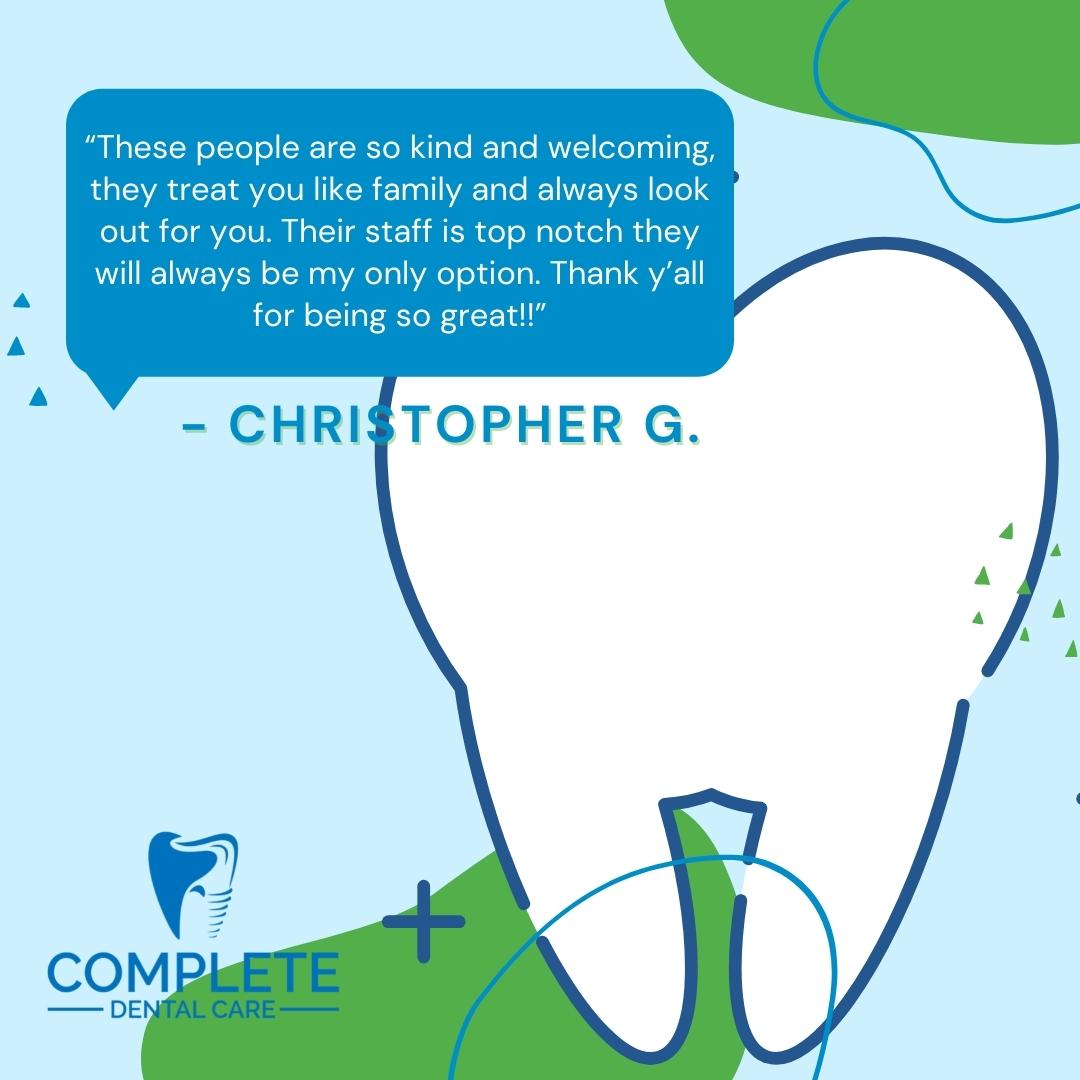 “These people are so kind and welcoming, they treat you like family and always look out for you. Their staff is top notch they will always be my only option. Thank y’all for being so great!!”

- CHRISTOPHER G.

COMPLETE
DENTAL CARE